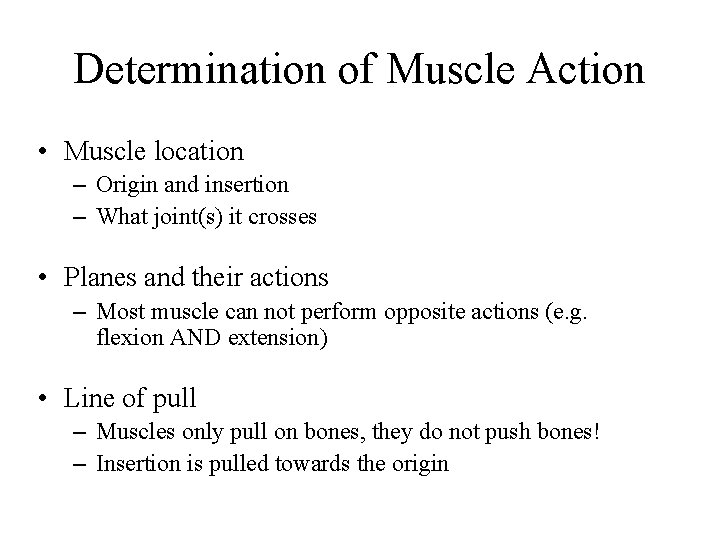 Determination of Muscle Action

• Muscle location
– Origin and insertion
– What joint(s) it crosses

• Planes and their actions
– Most muscle can not perform opposite actions (e.g. flexion AND extension)

• Line of pull
– Muscles only pull on bones, they do not push bones!
– Insertion is pulled towards the origin